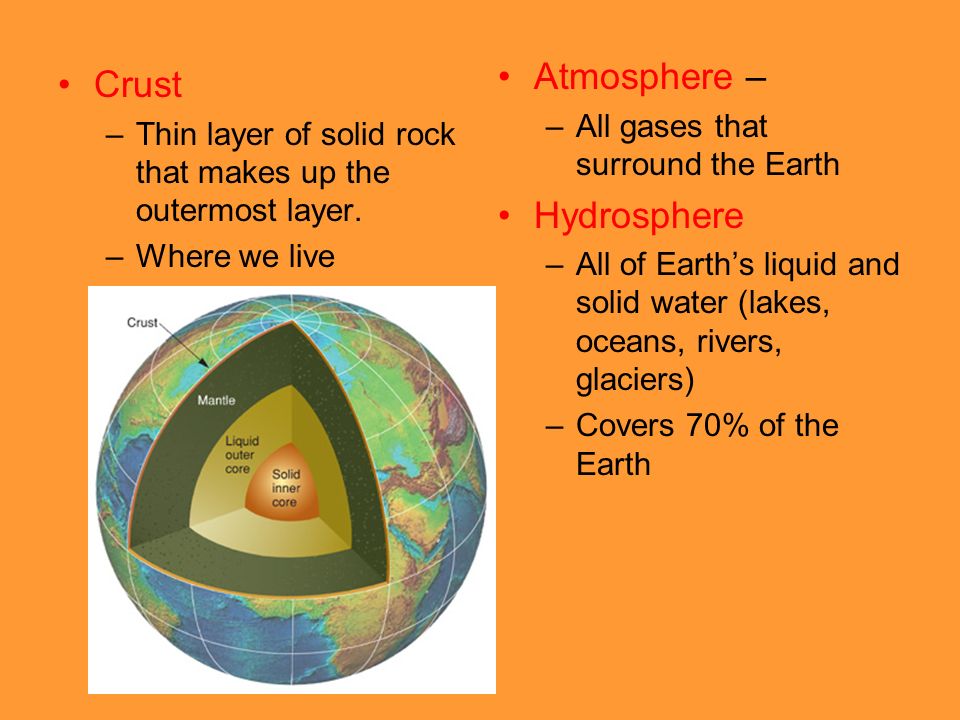 • Crust
– Thin layer of solid rock that makes up the outermost layer.
– Where we live

Crust
Mantle
Liquid outer core
Solid inner core

• Atmosphere –
– All gases that surround the Earth
• Hydrosphere
– All of Earth's liquid and solid water (lakes, oceans, rivers, glaciers)
– Covers 70% of the Earth